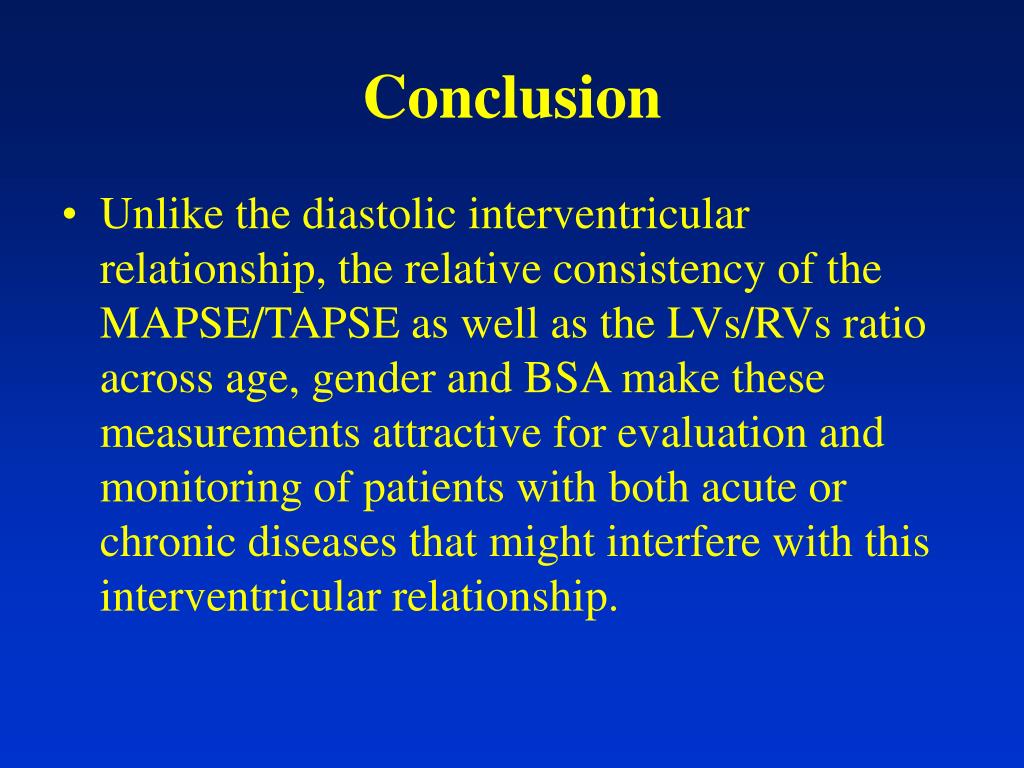 Conclusion

• Unlike the diastolic interventricular relationship, the relative consistency of the MAPSE/TAPSE as well as the LVs/RVs ratio across age, gender and BSA make these measurements attractive for evaluation and monitoring of patients with both acute or chronic diseases that might interfere with this interventricular relationship.